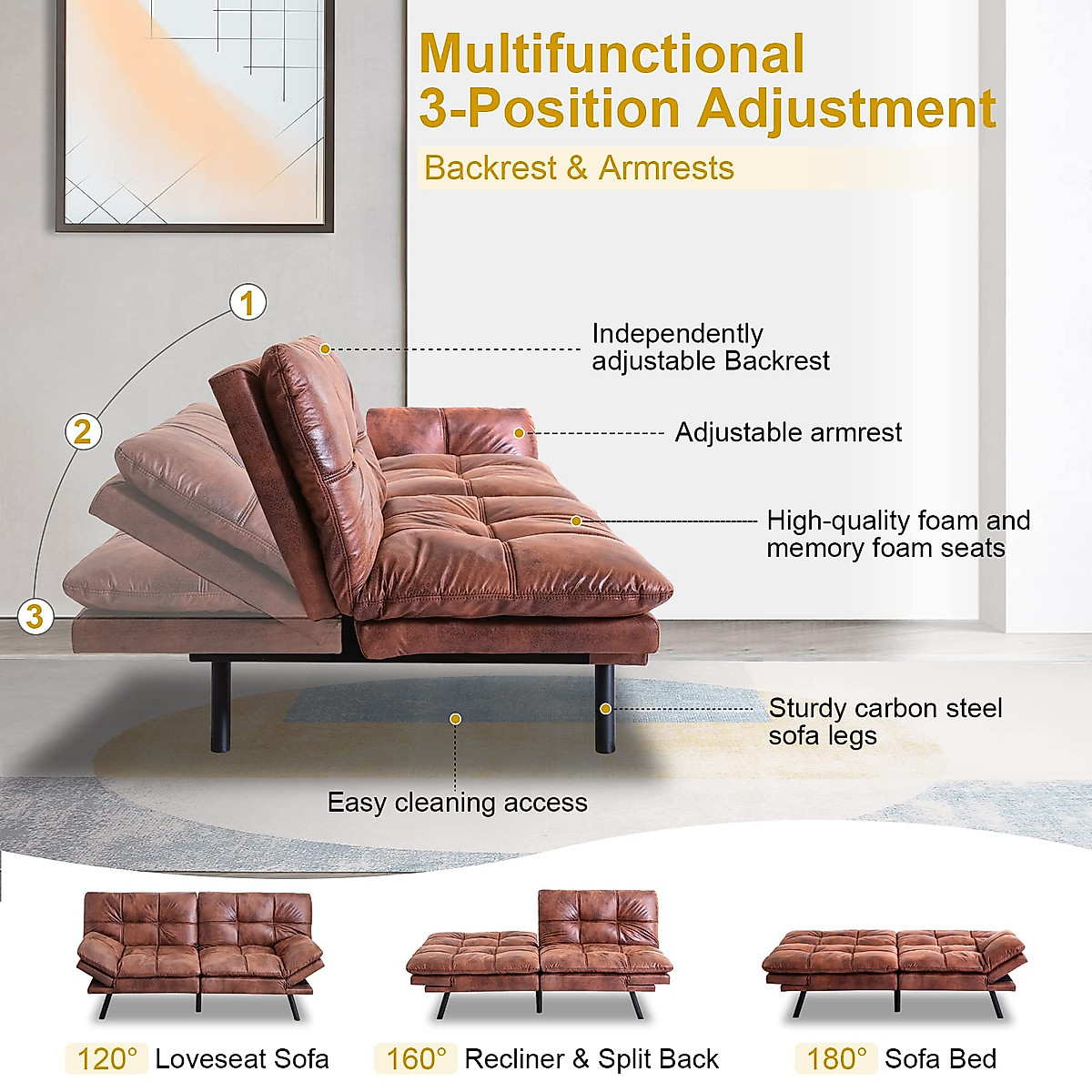 Multifunctional 3-Position Adjustment

Backrest & Armrests

1

2

3

Independently adjustable Backrest

Adjustable armrest

High-quality foam and memory foam seats

Sturdy carbon steel sofa legs

Easy cleaning access

120° Loveseat Sofa

160° Recliner & Split Back

180° Sofa Bed